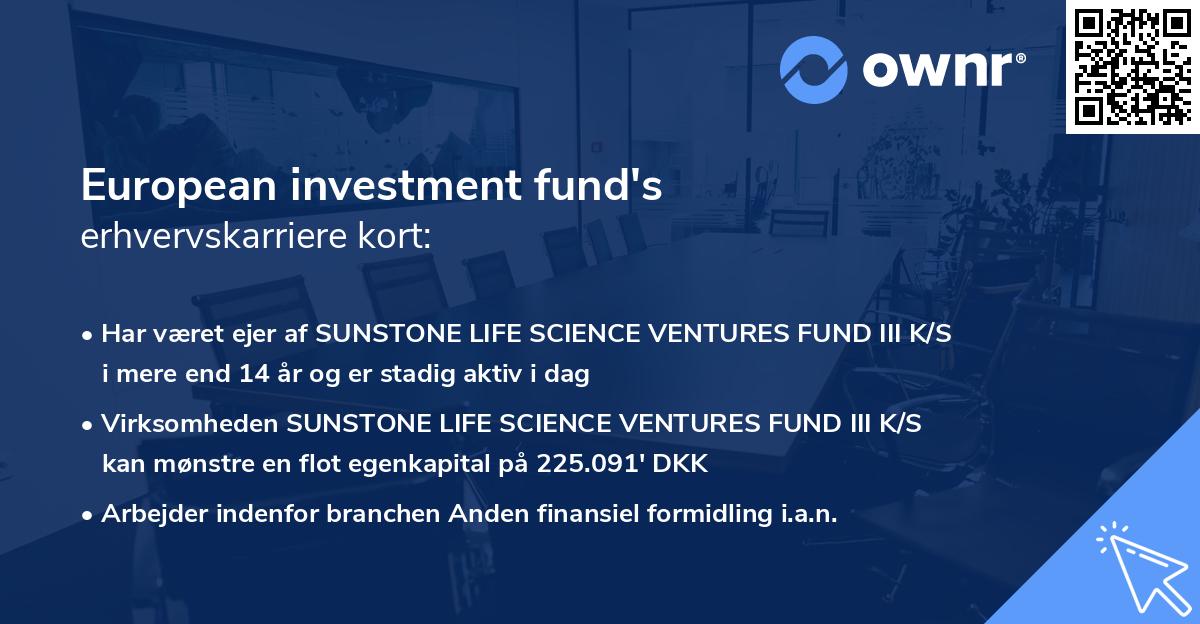 ownr®

European investment fund's
erhvervskarriere kort:

• Har været ejer af SUNSTONE LIFE SCIENCE VENTURES FUND III K/S i mere end 14 år og er stadig aktiv i dag

• Virksomheden SUNSTONE LIFE SCIENCE VENTURES FUND III K/S kan mønstre en flot egenkapital på 225.091' DKK

• Arbejder indenfor branchen Anden finansiel formidling i.a.n.